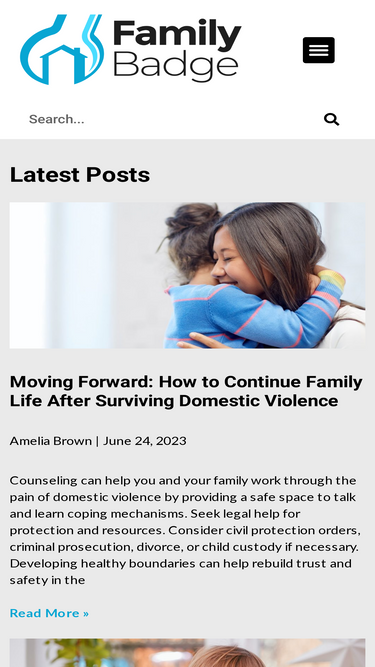 Family Badge

Search...

Latest Posts

Moving Forward: How to Continue Family Life After Surviving Domestic Violence

Amelia Brown | June 24, 2023

Counseling can help you and your family work through the pain of domestic violence by providing a safe space to talk and learn coping mechanisms. Seek legal help for protection and resources. Consider civil protection orders, criminal prosecution, divorce, or child custody if necessary. Developing healthy boundaries can help rebuild trust and safety in the

Read More »